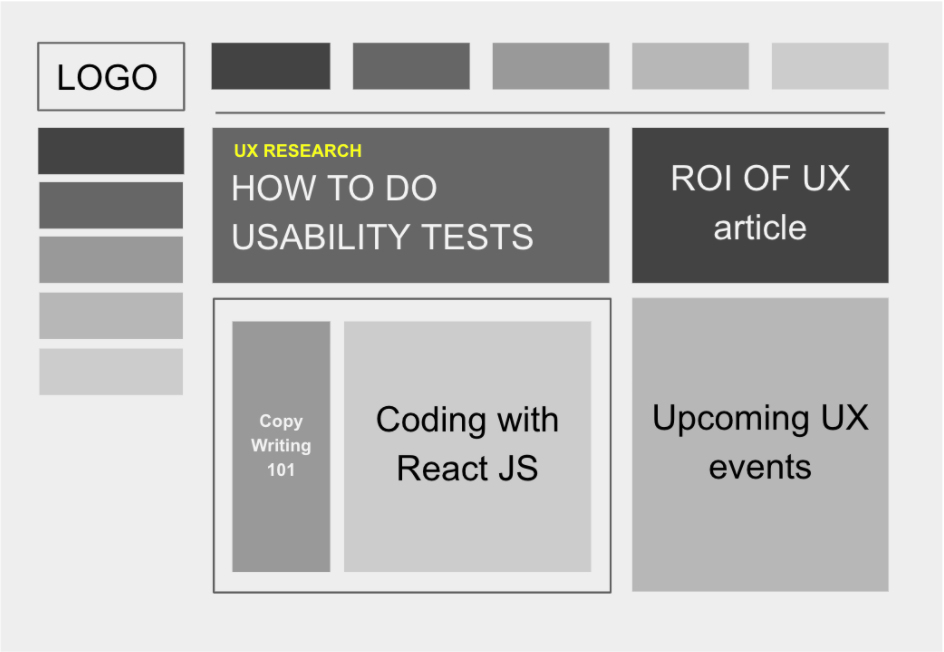 LOGO

UX RESEARCH
HOW TO DO USABILITY TESTS

ROI OF UX article

Copy Writing 101

Coding with React JS

Upcoming UX events